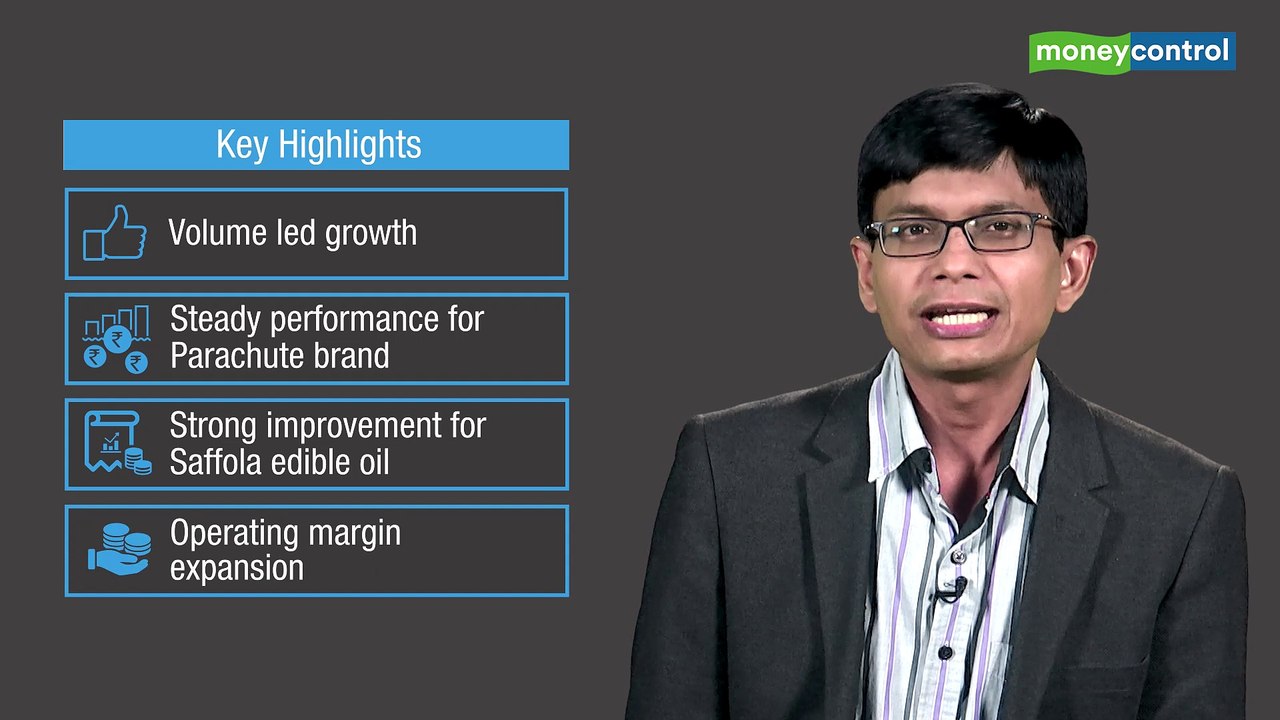 moneycontrol

Key Highlights

Volume led growth

Steady performance for Parachute brand

Strong improvement for Saffola edible oil

Operating margin expansion